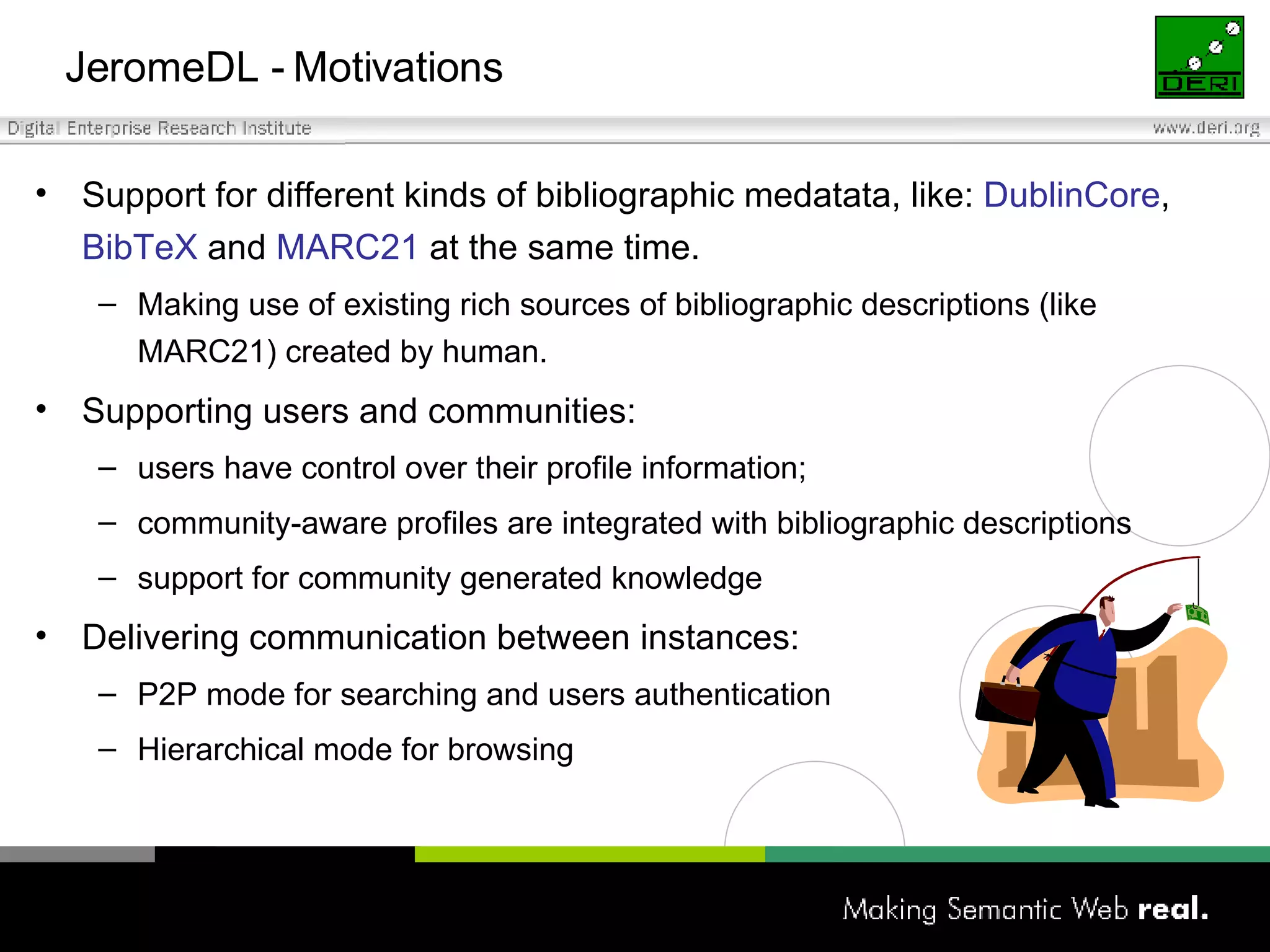 JeromeDL - Motivations

DERI

Digital Enterprise Research Institute

www.deri.org

• Support for different kinds of bibliographic medatata, like: DublinCore, BibTeX and MARC21 at the same time.

– Making use of existing rich sources of bibliographic descriptions (like MARC21) created by human.

• Supporting users and communities:

– users have control over their profile information;

– community-aware profiles are integrated with bibliographic descriptions

– support for community generated knowledge

• Delivering communication between instances:

– P2P mode for searching and users authentication

– Hierarchical mode for browsing

Making Semantic Web real.